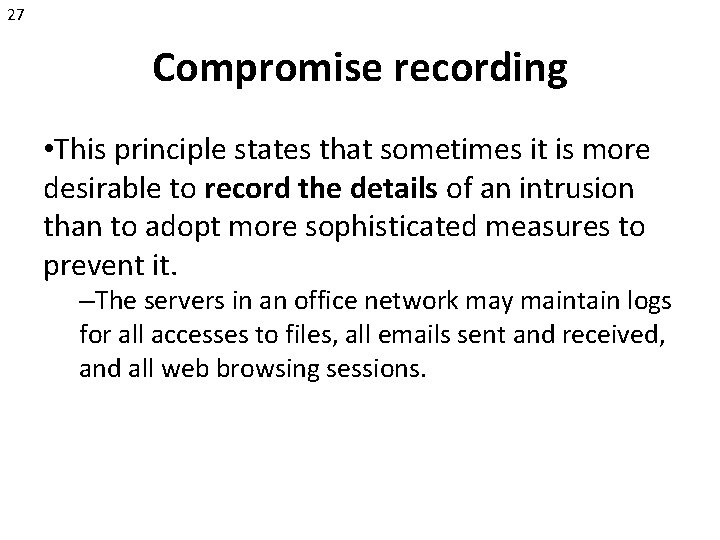 27

Compromise recording

•This principle states that sometimes it is more desirable to record the details of an intrusion than to adopt more sophisticated measures to prevent it.

–The servers in an office network may maintain logs for all accesses to files, all emails sent and received, and all web browsing sessions.